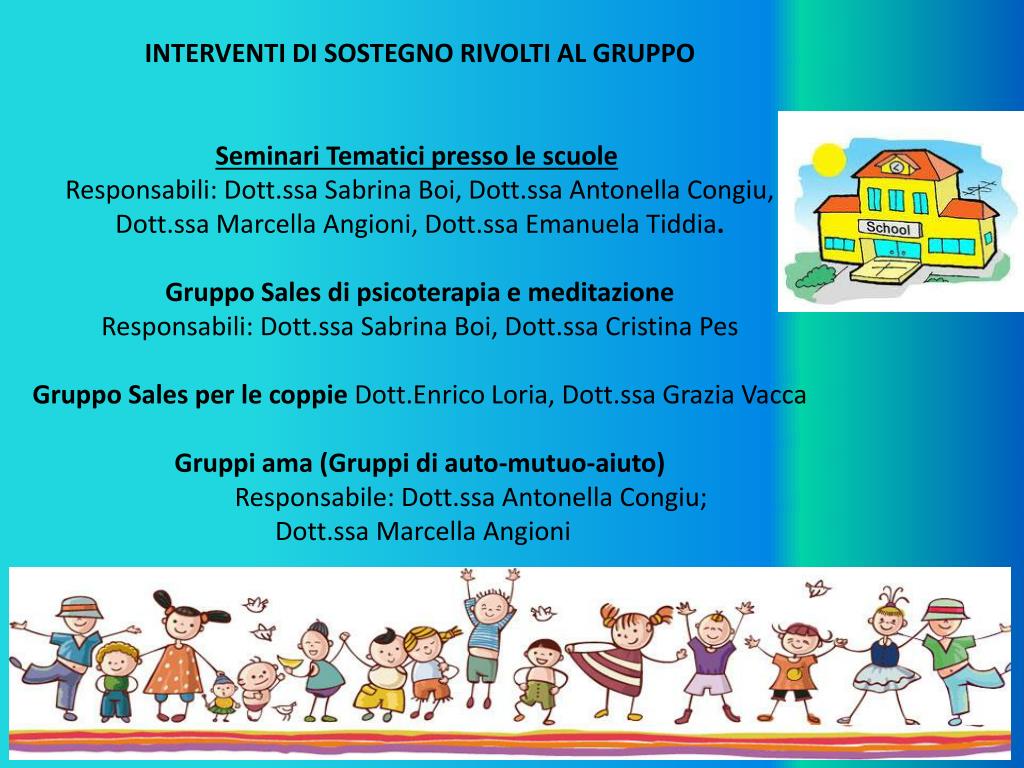 INTERVENTI DI SOSTEGNO RIVOLTI AL GRUPPO

Seminari Tematici presso le scuole
Responsabili: Dott.ssa Sabrina Boi, Dott.ssa Antonella Congiu, Dott.ssa Marcella Angioni, Dott.ssa Emanuela Tiddia.

Gruppo Sales di psicoterapia e meditazione
Responsabili: Dott.ssa Sabrina Boi, Dott.ssa Cristina Pes

Gruppo Sales per le coppie Dott.Enrico Loria, Dott.ssa Grazia Vacca

Gruppi ama (Gruppi di auto-mutuo-aiuto)
Responsabile: Dott.ssa Antonella Congiu;
Dott.ssa Marcella Angioni

School